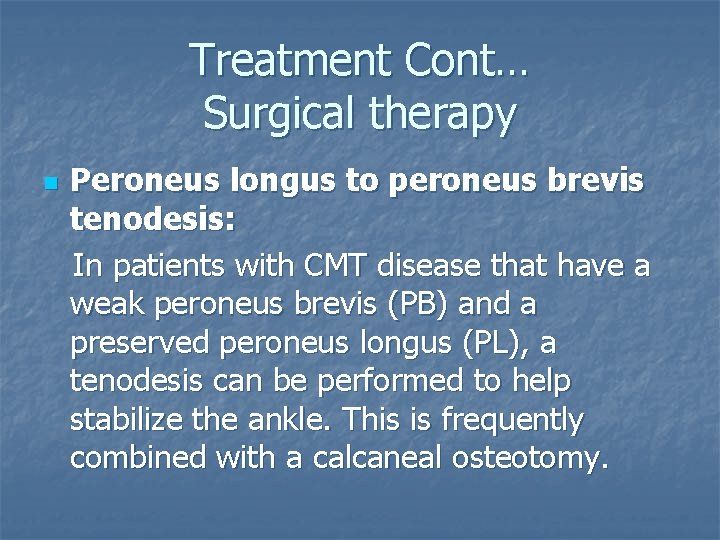 Treatment Cont…
Surgical therapy

Peroneus longus to peroneus brevis tenodesis:

In patients with CMT disease that have a weak peroneus brevis (PB) and a preserved peroneus longus (PL), a tenodesis can be performed to help stabilize the ankle. This is frequently combined with a calcaneal osteotomy.